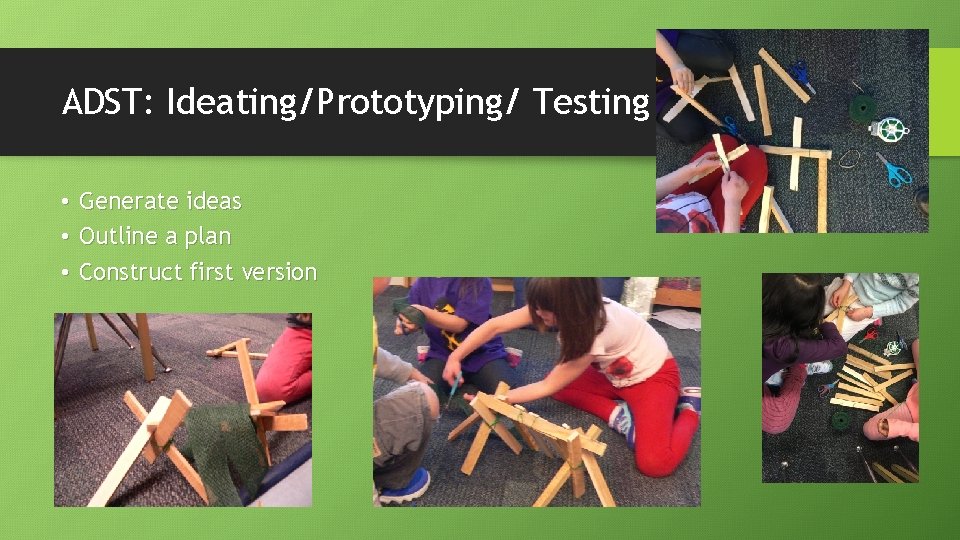 ADST: Ideating/Prototyping/ Testing

• Generate ideas
• Outline a plan
• Construct first version